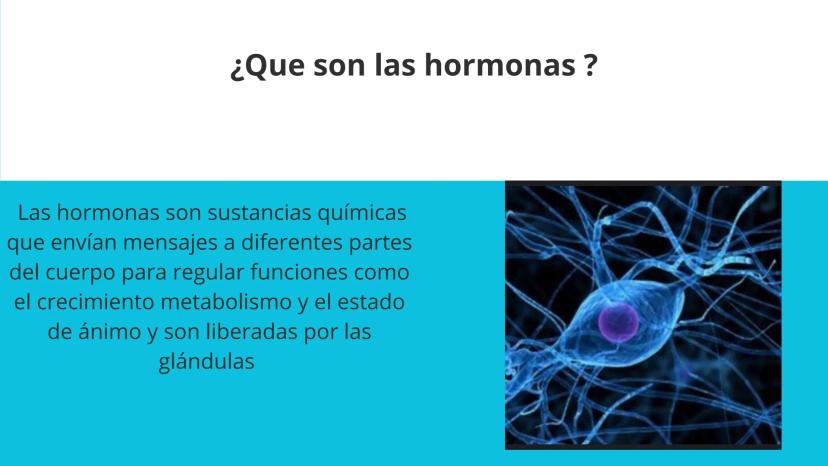 ¿Que son las hormonas ?

Las hormonas son sustancias químicas que envían mensajes a diferentes partes del cuerpo para regular funciones como el crecimiento metabolismo y el estado de ánimo y son liberadas por las glándulas